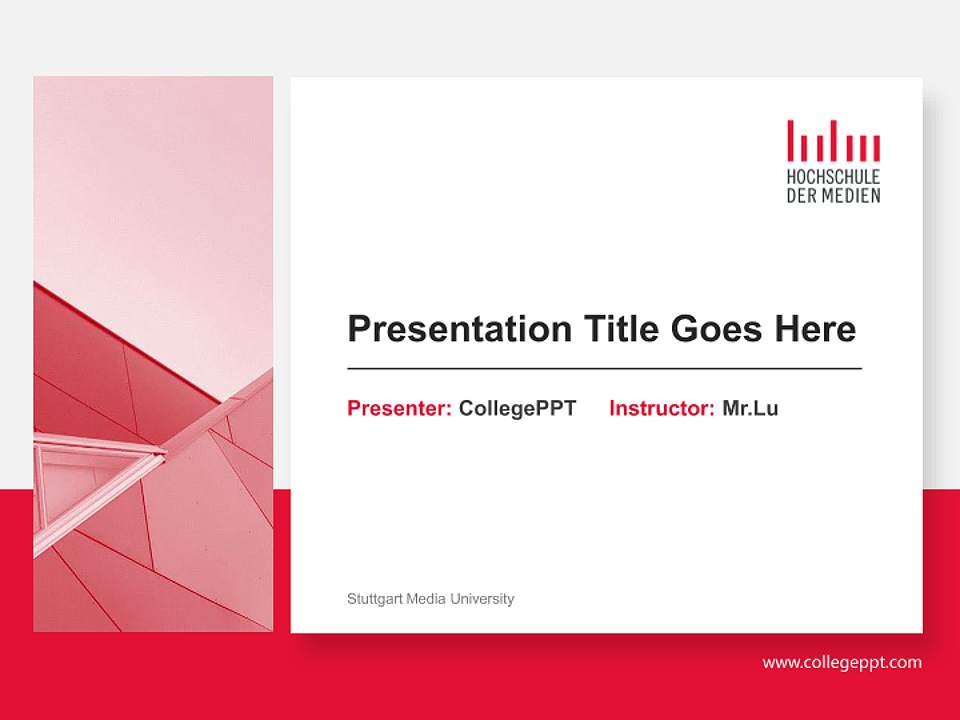 HOCHSCHULE
DER MEDIEN

Presentation Title Goes Here

Presenter: CollegePPT Instructor: Mr.Lu

Stuttgart Media University

www.collegeppt.com